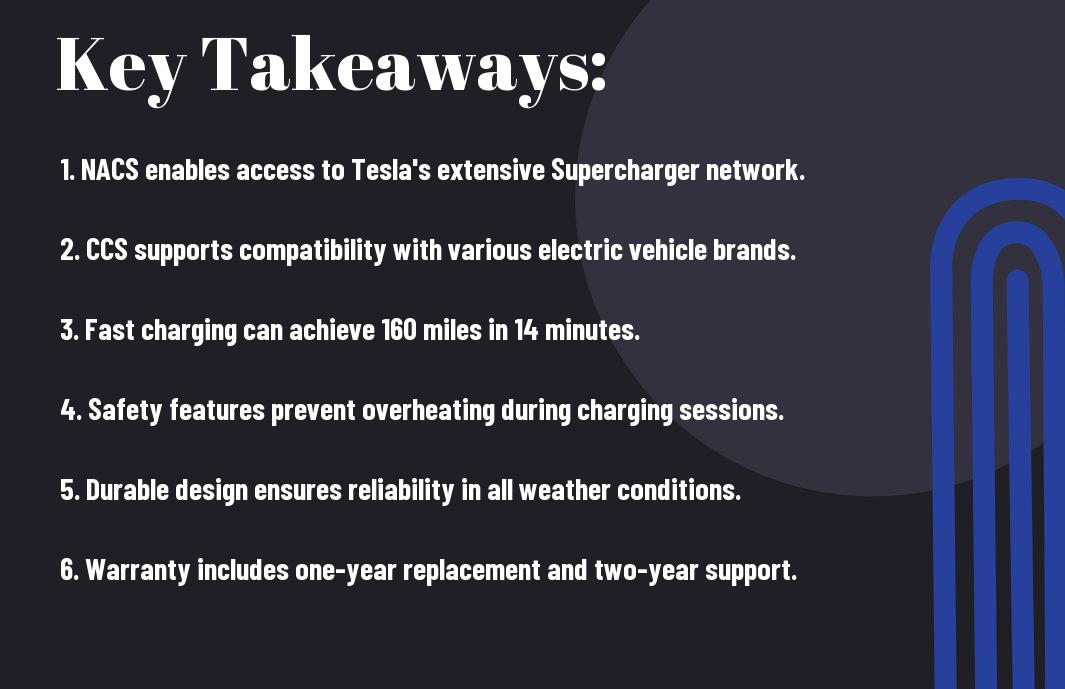 Key Takeaways:

1. NACS enables access to Tesla's extensive Supercharger network.

2. CCS supports compatibility with various electric vehicle brands.

3. Fast charging can achieve 160 miles in 14 minutes.

4. Safety features prevent overheating during charging sessions.

5. Durable design ensures reliability in all weather conditions.

6. Warranty includes one-year replacement and two-year support.